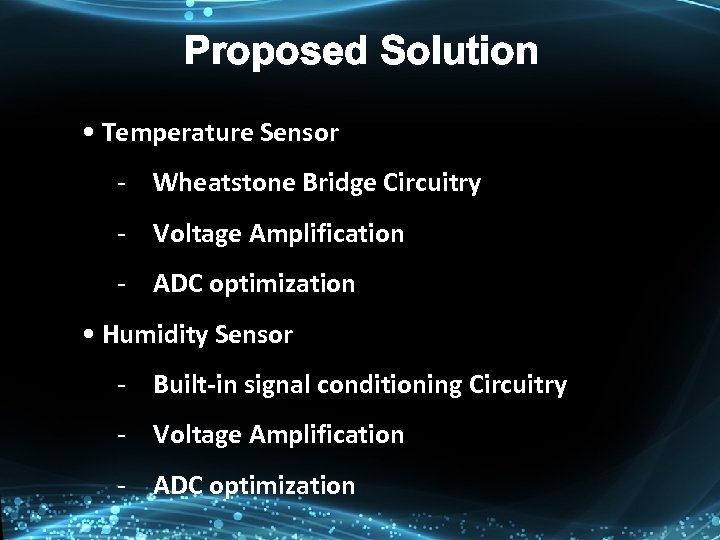 Proposed Solution

• Temperature Sensor

- Wheatstone Bridge Circuitry

- Voltage Amplification

- ADC optimization

• Humidity Sensor

- Built-in signal conditioning Circuitry

- Voltage Amplification

- ADC optimization